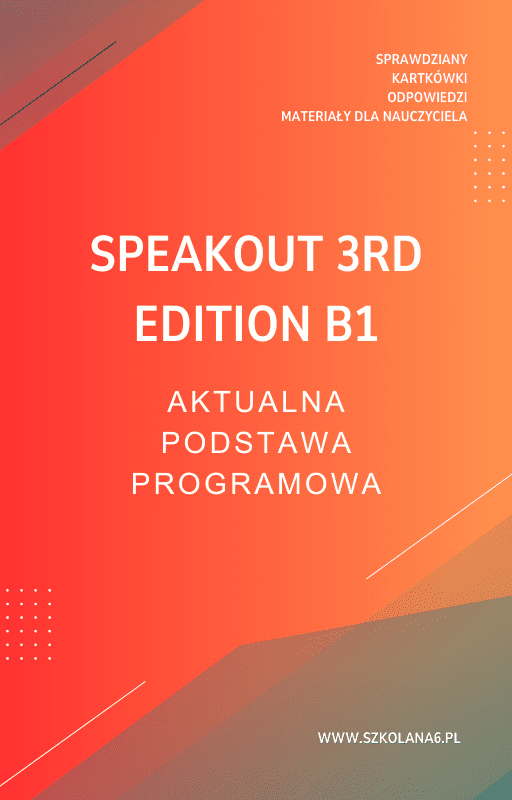 SPRAWDZIANY
KARTKÓWKI
ODPOWIEDZI
MATERIAŁY DLA NAUCZYCIELA

SPEAKOUT 3RD EDITION B1

AKTUALNA PODSTAWA PROGRAMOWA

WWW.SZKOLANA6.PL